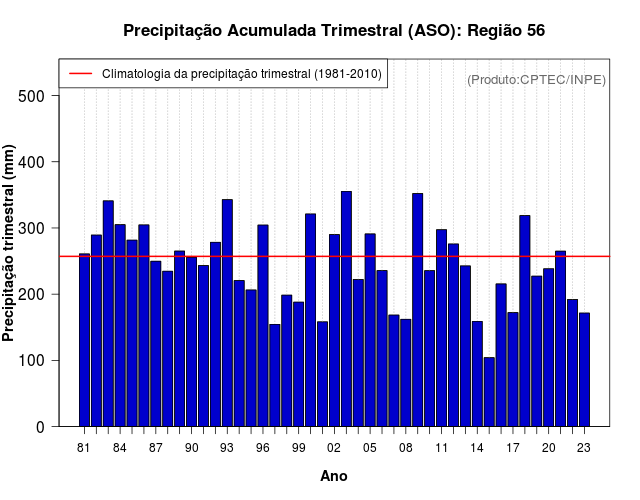 Precipitação Acumulada Trimestral (ASO): Região 56

Climatologia da precipitação trimestral (1981-2010)

(Produto:CPTEC/INPE)

Precipitação trimestral (mm)

500
400
300
200
100
0

81 84 87 90 93 96 99 02 05 08 11 14 17 20 23

Ano